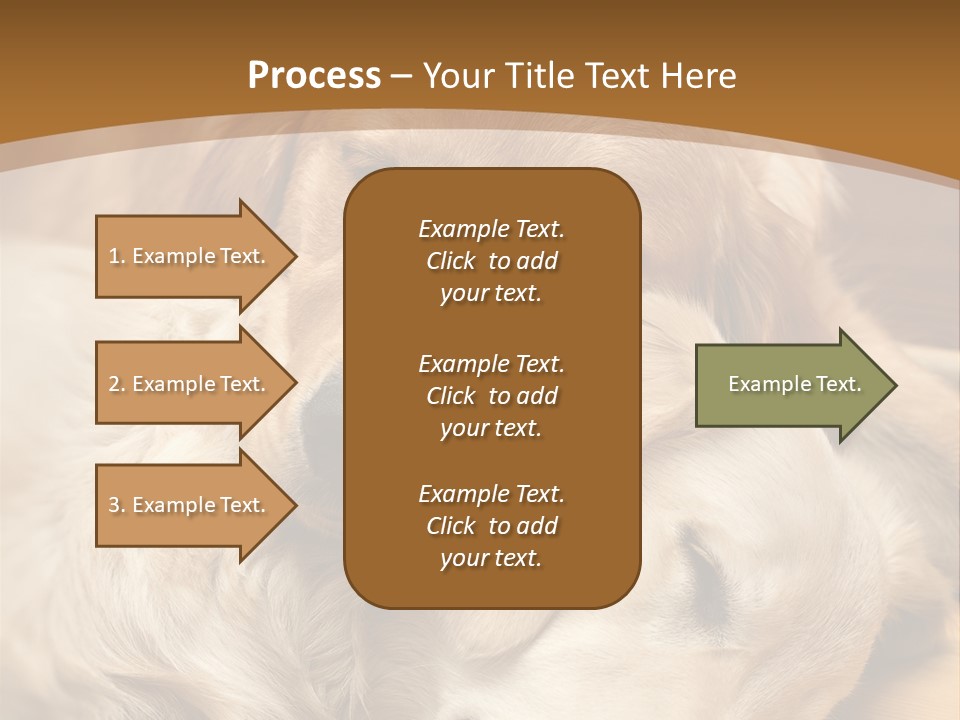 Process – Your Title Text Here

1. Example Text.

2. Example Text.

3. Example Text.

Example Text. Click to add your text.

Example Text. Click to add your text.

Example Text. Click to add your text.

Example Text.